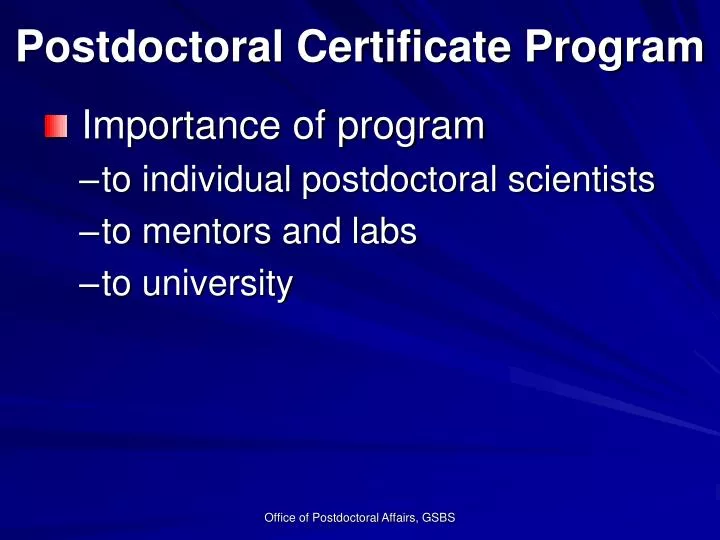 Postdoctoral Certificate Program

Importance of program

–to individual postdoctoral scientists

–to mentors and labs

–to university

Office of Postdoctoral Affairs, GSBS